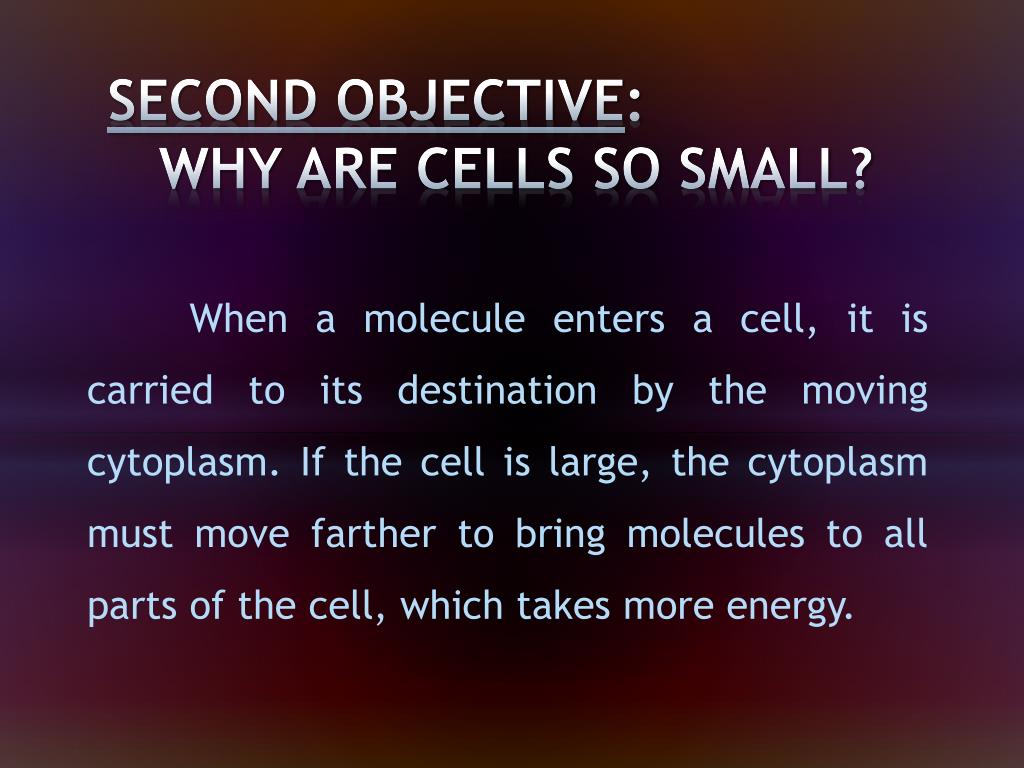 SECOND OBJECTIVE:
WHY ARE CELLS SO SMALL?

When a molecule enters a cell, it is carried to its destination by the moving cytoplasm. If the cell is large, the cytoplasm must move farther to bring molecules to all parts of the cell, which takes more energy.